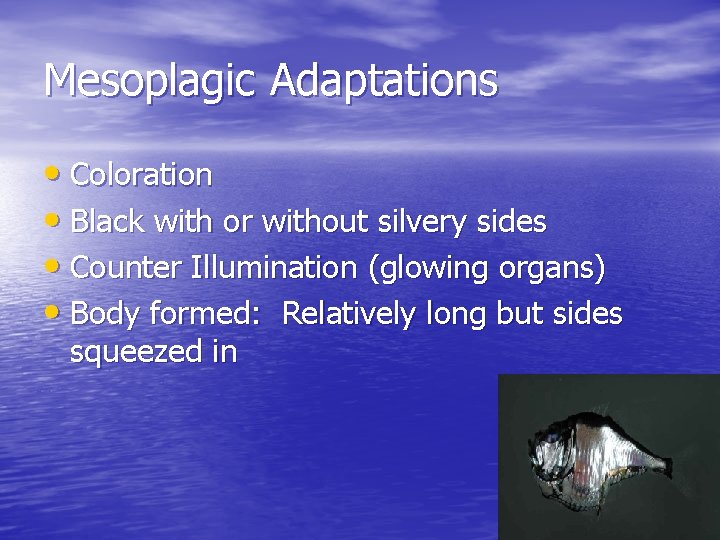 Mesoplagic Adaptations

• Coloration
• Black with or without silvery sides
• Counter Illumination (glowing organs)
• Body formed: Relatively long but sides squeezed in